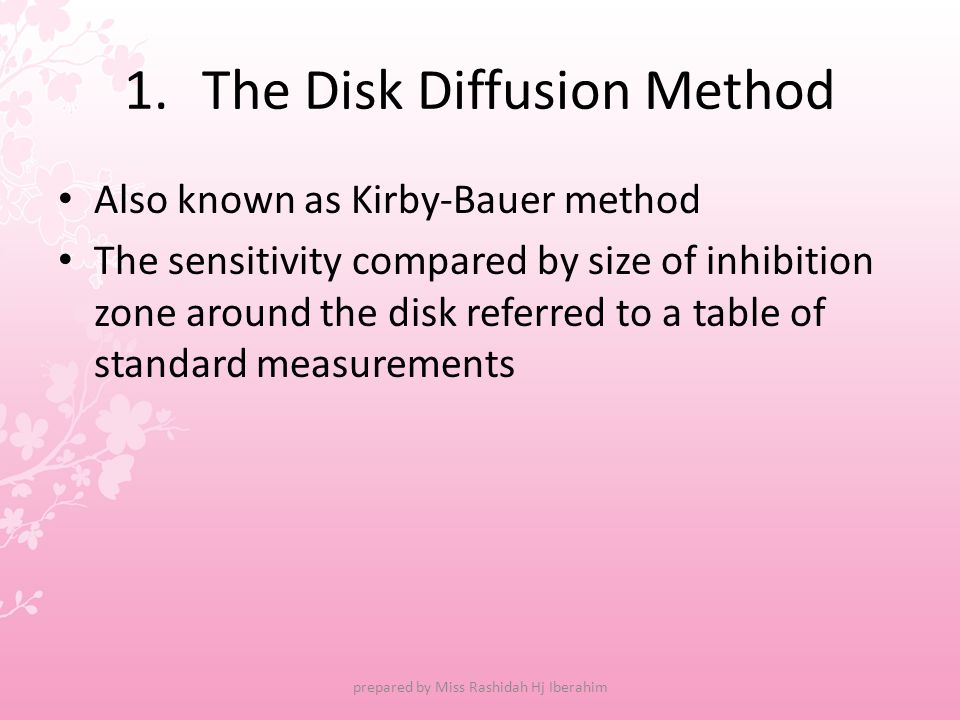 1. The Disk Diffusion Method

• Also known as Kirby-Bauer method
• The sensitivity compared by size of inhibition zone around the disk referred to a table of standard measurements

prepared by Miss Rashidah Hj Iberahim